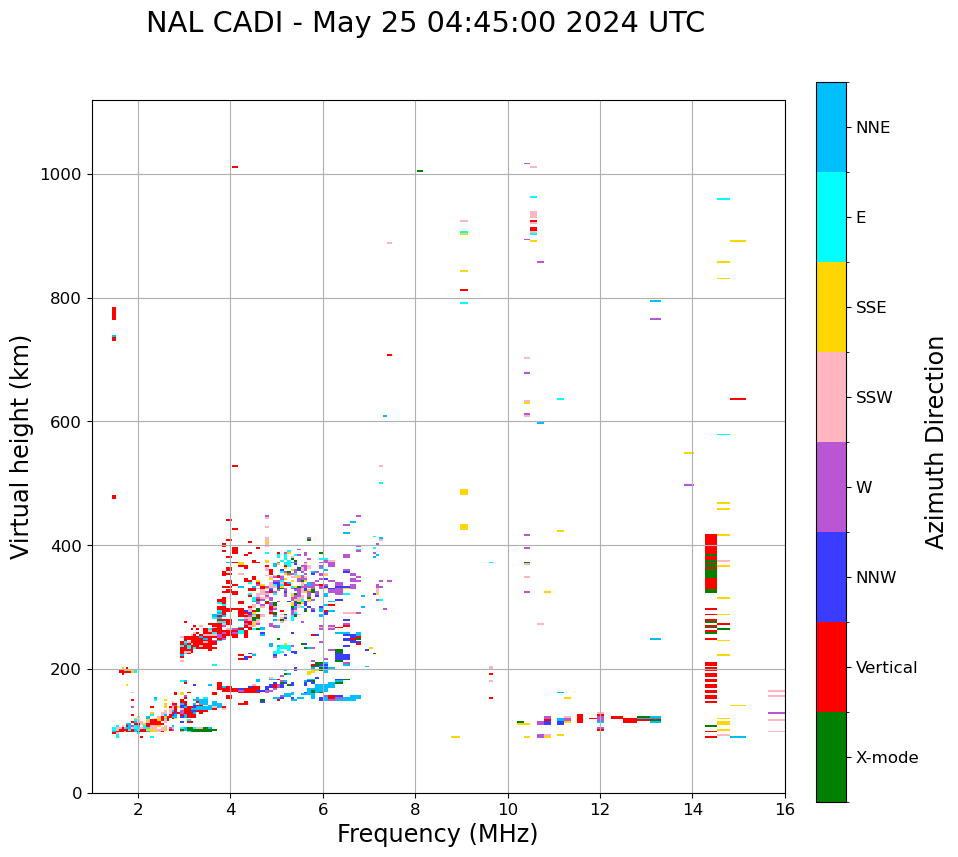 NAL CADI - May 25 04:45:00 2024 UTC

Virtual height (km)

1000
800
600
400
200
0

2
4
6
8
10
12
14
16

Frequency (MHz)

NNE
E
SSE
SSW
W
NNW
Vertical
X-mode

Azimuth Direction